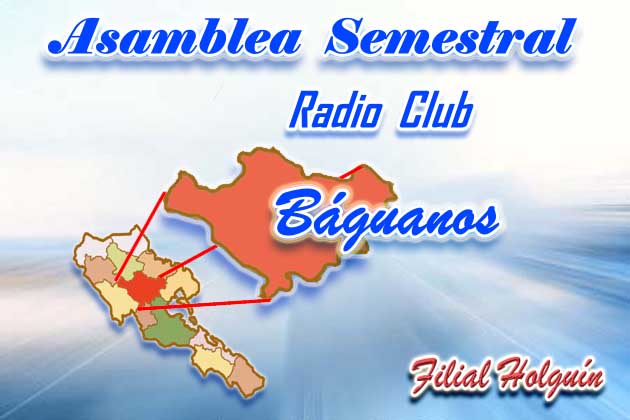 Asamblea Semestral

Radio Club

Báguanos

Filial Holguín